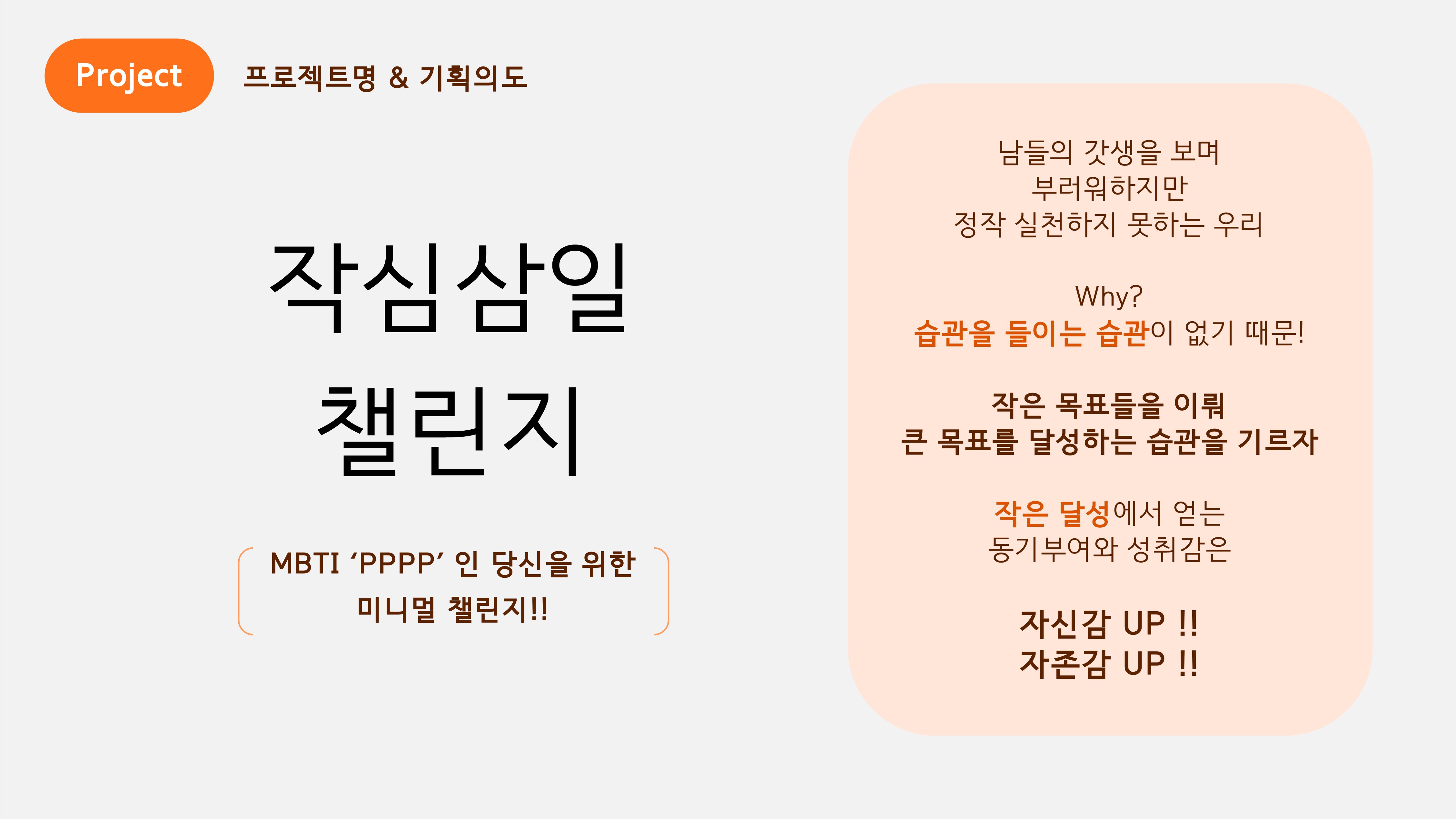 Project

프로젝트명 & 기획의도

작심삼일
챌린지

MBTI ‘PPPP’ 인 당신을 위한
미니멀 챌린지!!

남들의 갓생을 보며
부러워하지만
정작 실천하지 못하는 우리

Why?
습관을 들이는 습관이 없기 때문!

작은 목표들을 이뤄
큰 목표를 달성하는 습관을 기르자

작은 달성에서 얻는
동기부여와 성취감은

자신감 UP !!
자존감 UP !!